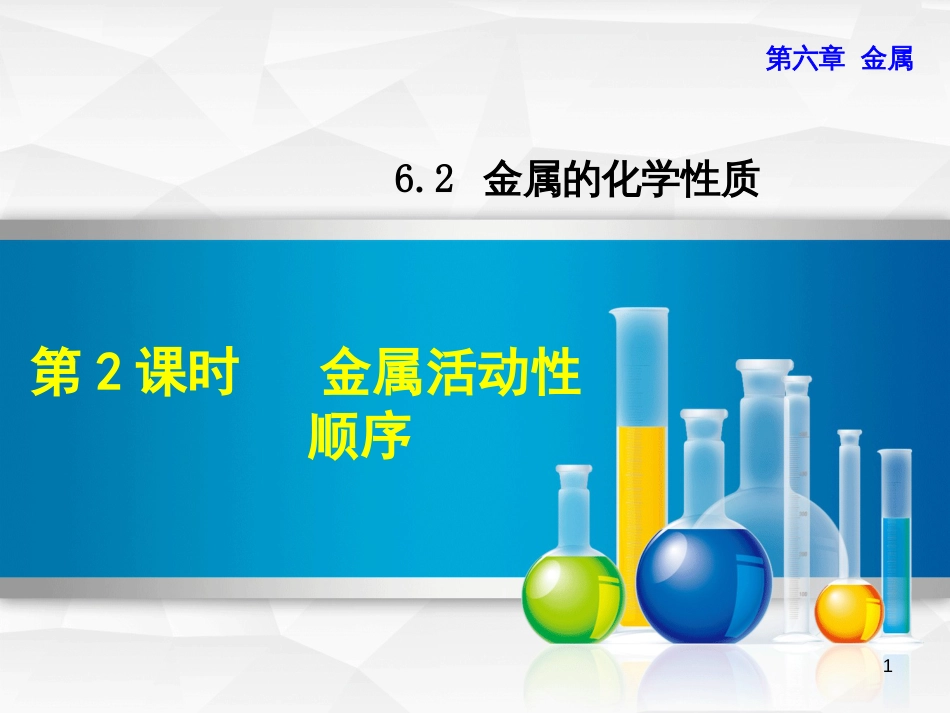 第六章 金属

6.2 金属的化学性质

第 2 课时 金属活动性顺序

1